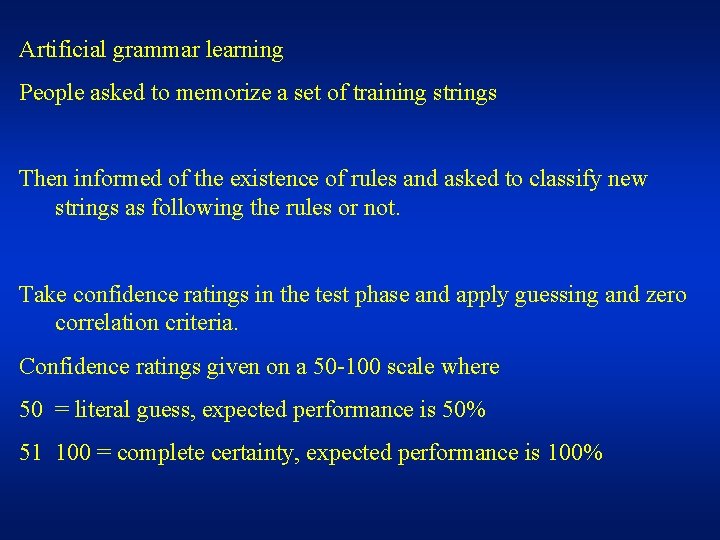 Artificial grammar learning

People asked to memorize a set of training strings

Then informed of the existence of rules and asked to classify new strings as following the rules or not.

Take confidence ratings in the test phase and apply guessing and zero correlation criteria.

Confidence ratings given on a 50-100 scale where

50 = literal guess, expected performance is 50%

51 100 = complete certainty, expected performance is 100%